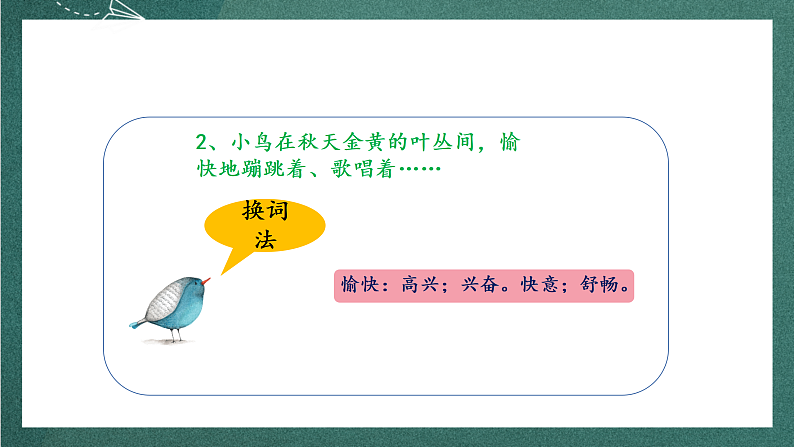 2、小鸟在秋天金黄的叶丛间，愉快地蹦跳着、歌唱着……

换词法

愉快：高兴；兴奋。快意；舒畅。